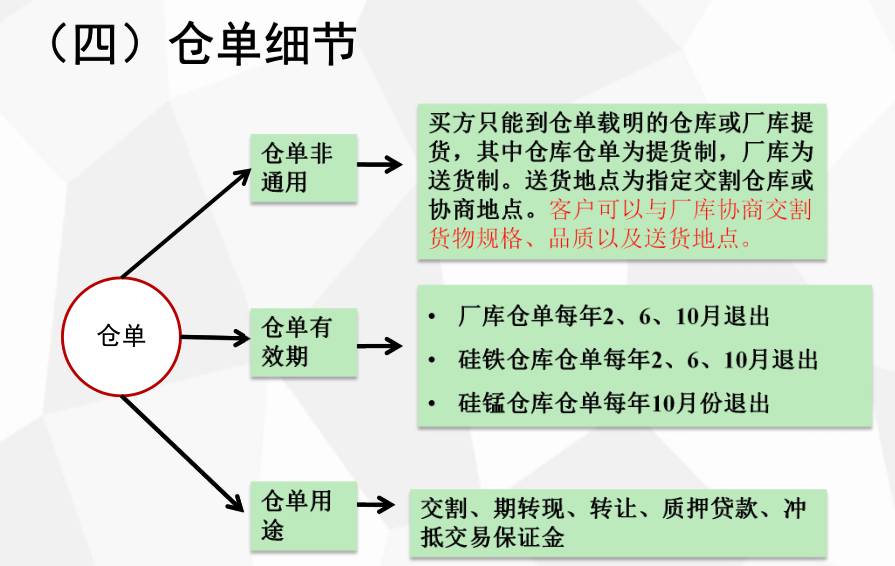 （四）仓单细节

仓单

仓单非通用

买方只能到仓单载明的仓库或厂库提货，其中仓库仓单为提货制，厂库为送货制。送货地点为指定交割仓库或协商地点。客户可以与厂库协商交割货物规格、品质以及送货地点。

仓单有效期

• 厂库仓单每年2、6、10月退出
• 硅铁仓库仓单每年2、6、10月退出
• 硅锰仓库仓单每年10月份退出

仓单用途

交割、期转现、转让、质押贷款、冲抵交易保证金